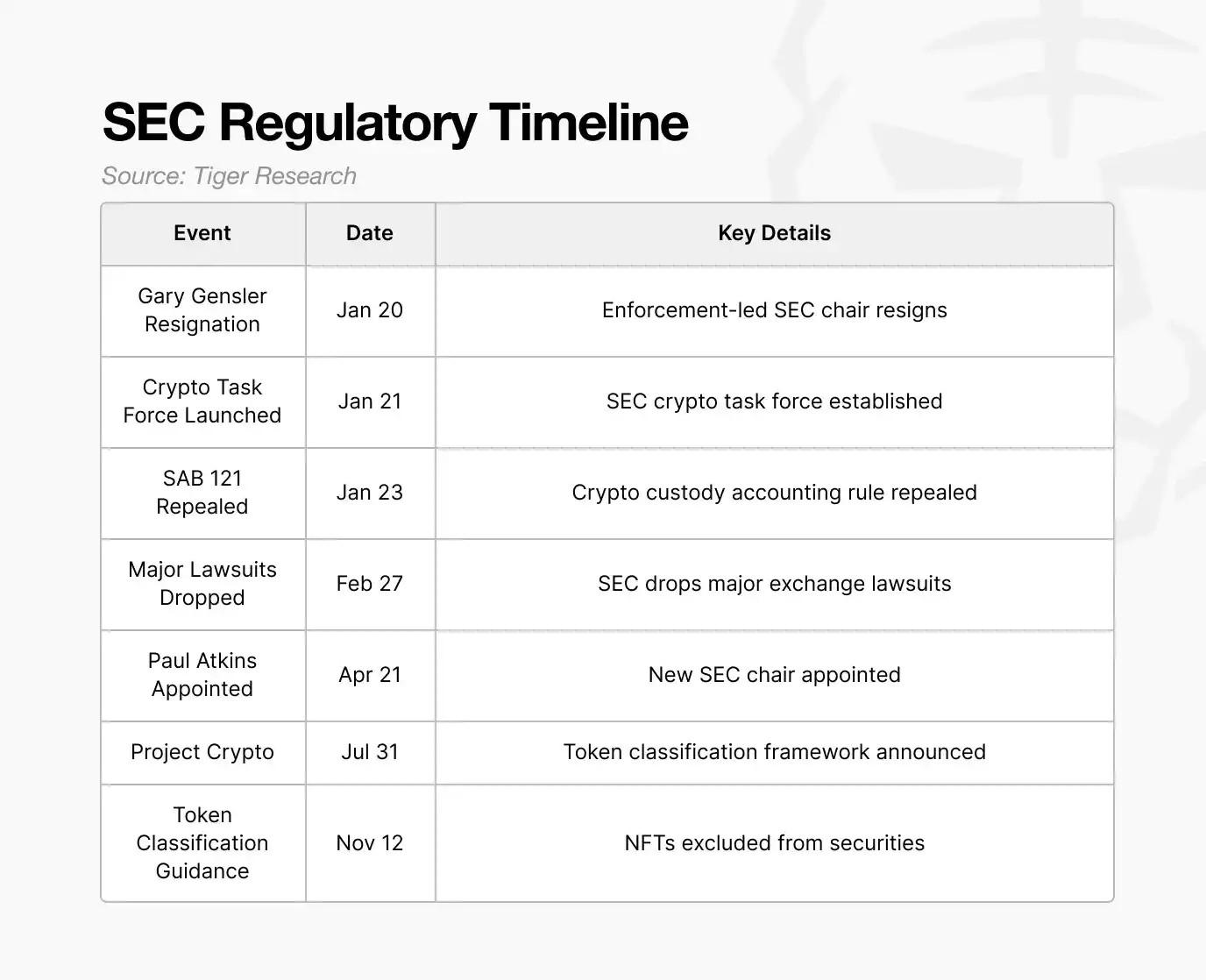 SEC Regulatory Timeline

Source: Tiger Research

| Event | Date | Key Details |
|---|---|---|
| Gary Gensler Resignation | Jan 20 | Enforcement-led SEC chair resigns |
| Crypto Task Force Launched | Jan 21 | SEC crypto task force established |
| SAB 121 Repealed | Jan 23 | Crypto custody accounting rule repealed |
| Major Lawsuits Dropped | Feb 27 | SEC drops major exchange lawsuits |
| Paul Atkins Appointed | Apr 21 | New SEC chair appointed |
| Project Crypto | Jul 31 | Token classification framework announced |
| Token Classification Guidance | Nov 12 | NFTs excluded from securities |